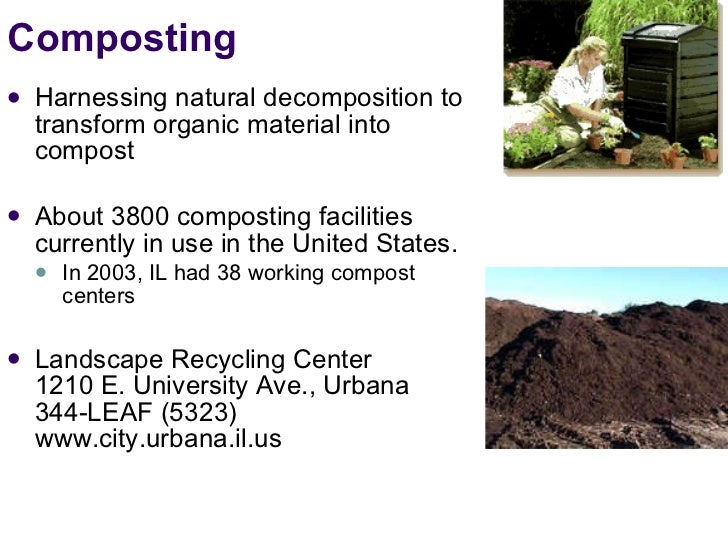 Composting

• Harnessing natural decomposition to transform organic material into compost

• About 3800 composting facilities currently in use in the United States.
  • In 2003, IL had 38 working compost centers

• Landscape Recycling Center
1210 E. University Ave., Urbana
344-LEAF (5323)
www.city.urbana.il.us